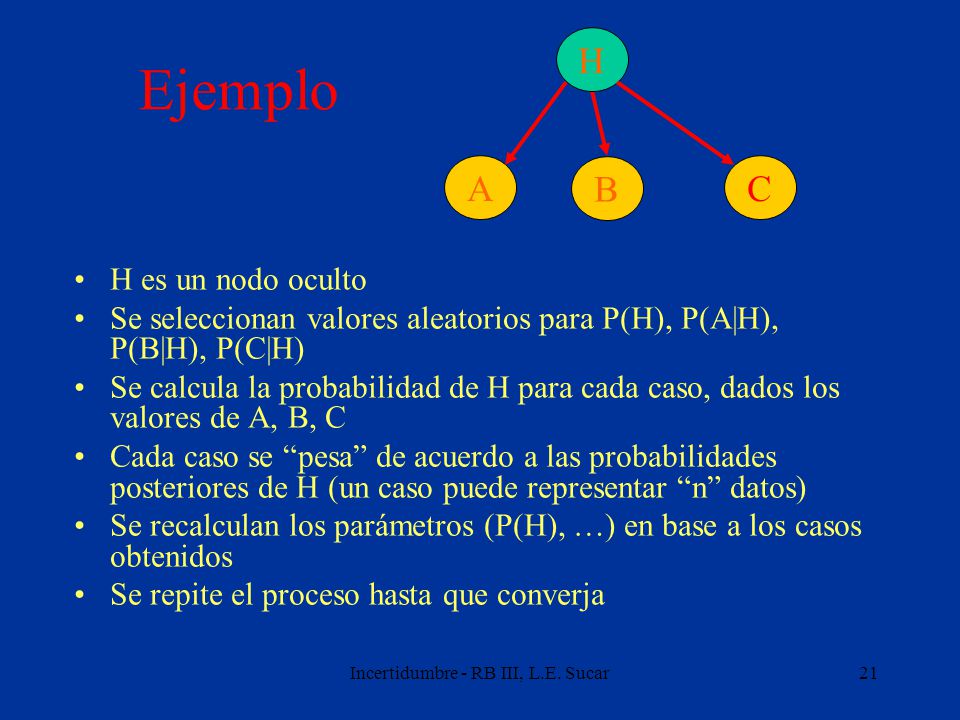 Ejemplo

H

A B C

• H es un nodo oculto
• Se seleccionan valores aleatorios para P(H), P(A|H), P(B|H), P(C|H)
• Se calcula la probabilidad de H para cada caso, dados los valores de A, B, C
• Cada caso se “pesa” de acuerdo a las probabilidades posteriores de H (un caso puede representar “n” datos)
• Se recalculan los parámetros (P(H), …) en base a los casos obtenidos
• Se repite el proceso hasta que converja

Incertidumbre - RB III, L.E. Sucar

21